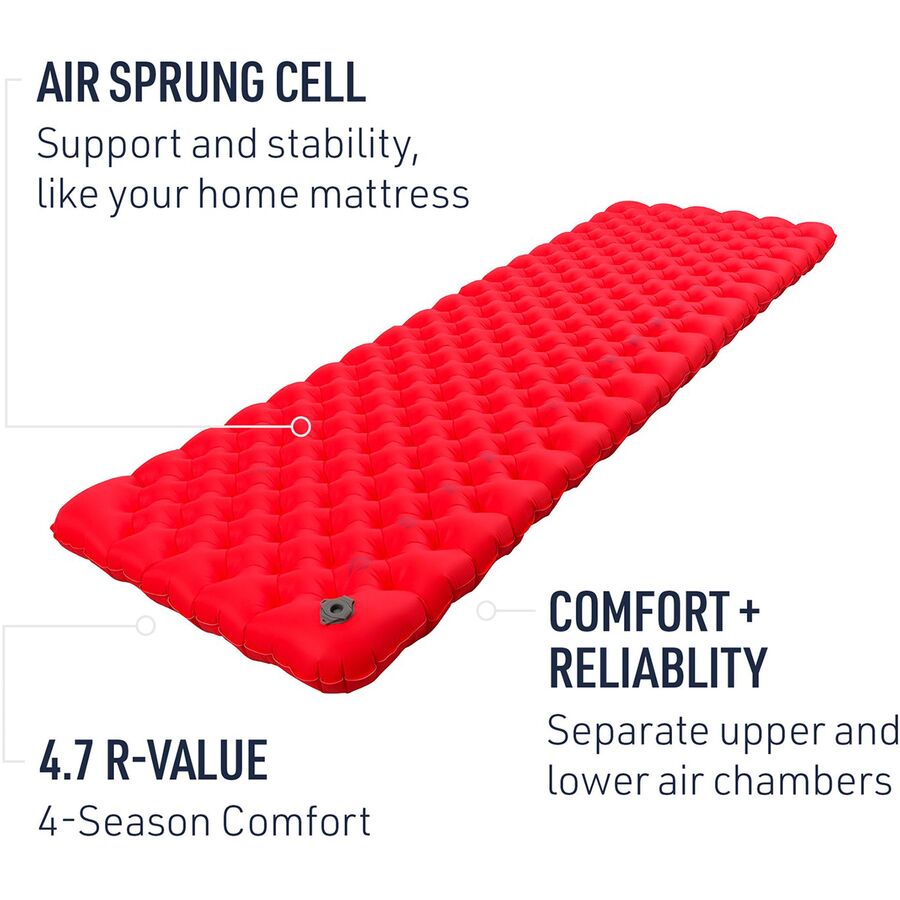 AIR SPRUNG CELL
Support and stability, like your home mattress

COMFORT + RELIABLITY
Separate upper and lower air chambers

4.7 R-VALUE
4-Season Comfort